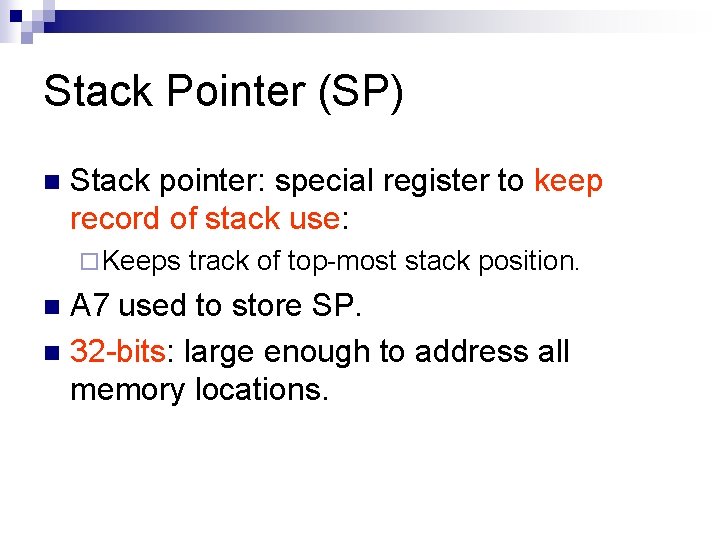 Stack Pointer (SP)

Stack pointer: special register to keep record of stack use:

Keeps track of top-most stack position.

A7 used to store SP.

32-bits: large enough to address all memory locations.